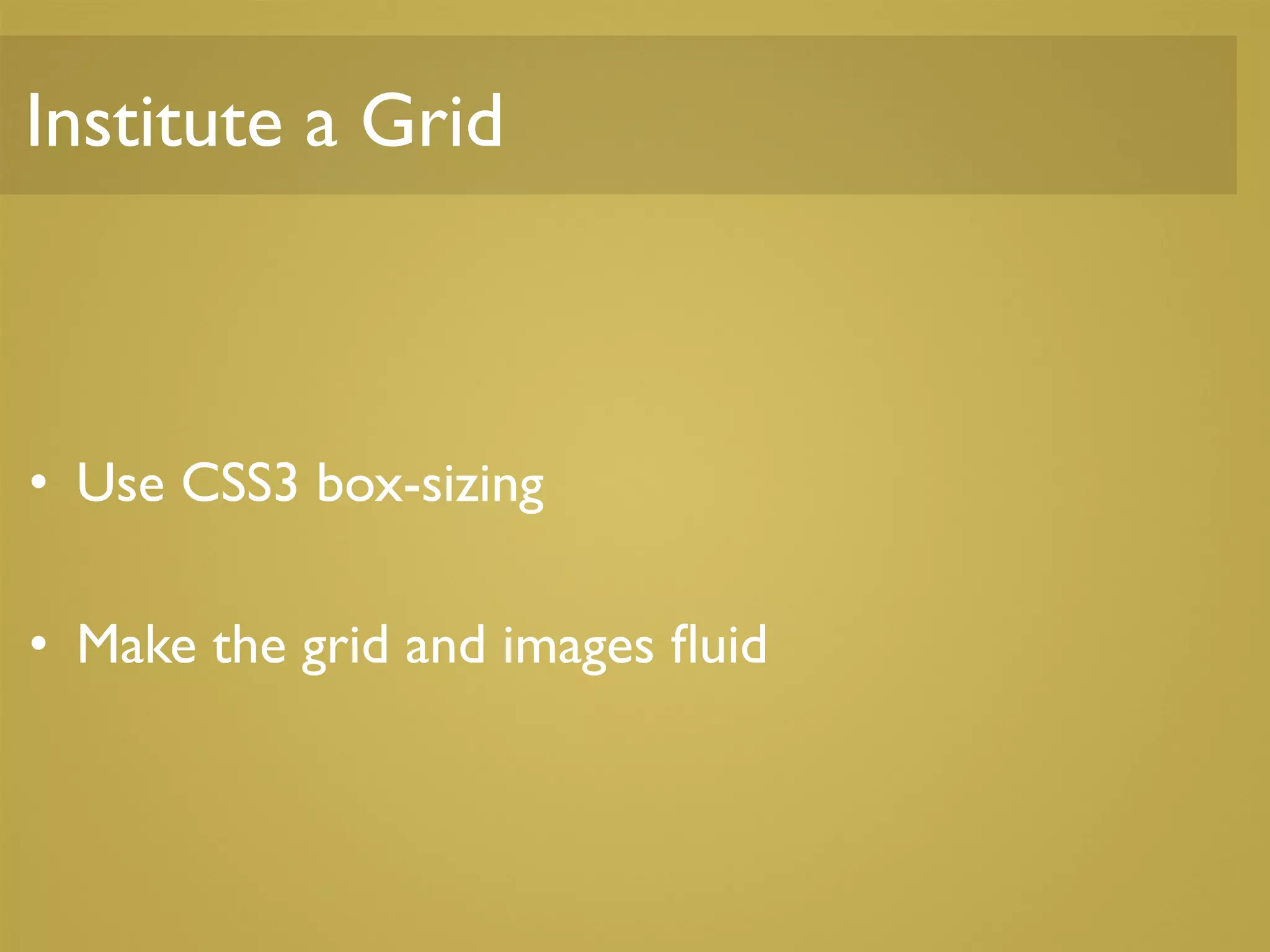 Institute a Grid

• Use CSS3 box-sizing

• Make the grid and images fluid